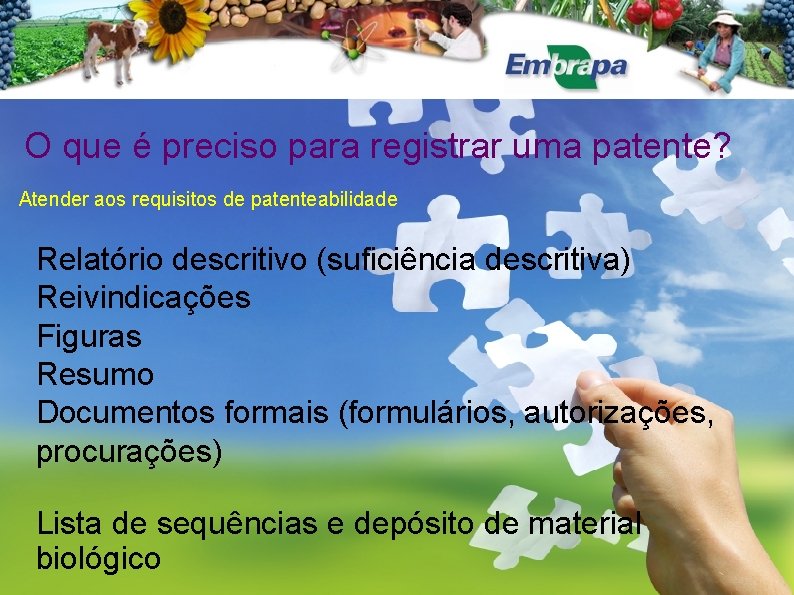 Embrapa

O que é preciso para registrar uma patente?

Atender aos requisitos de patenteabilidade

Relatório descritivo (suficiência descritiva)
Reivindicações
Figuras
Resumo
Documentos formais (formulários, autorizações, procurações)

Lista de sequências e depósito de material biológico